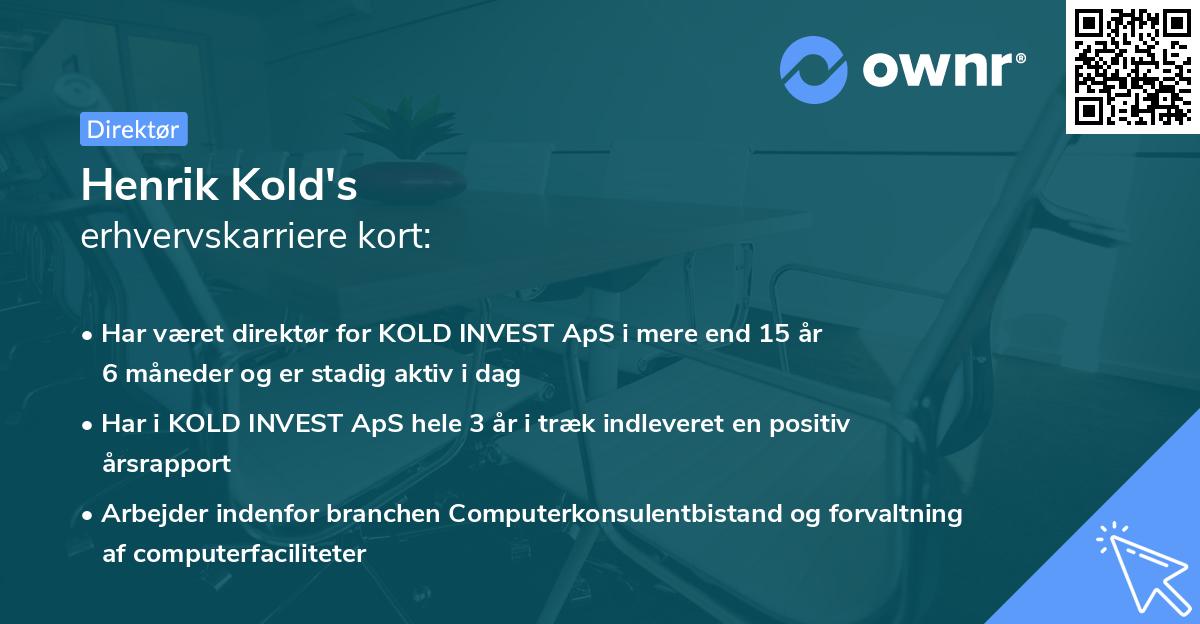 ownr®

Direktør

Henrik Kold's
erhvervskarriere kort:

• Har været direktør for KOLD INVEST ApS i mere end 15 år 6 måneder og er stadig aktiv i dag

• Har i KOLD INVEST ApS hele 3 år i træk indleveret en positiv årsrapport

• Arbejder indenfor branchen Computerkonsulentbistand og forvaltning af computerfaciliteter